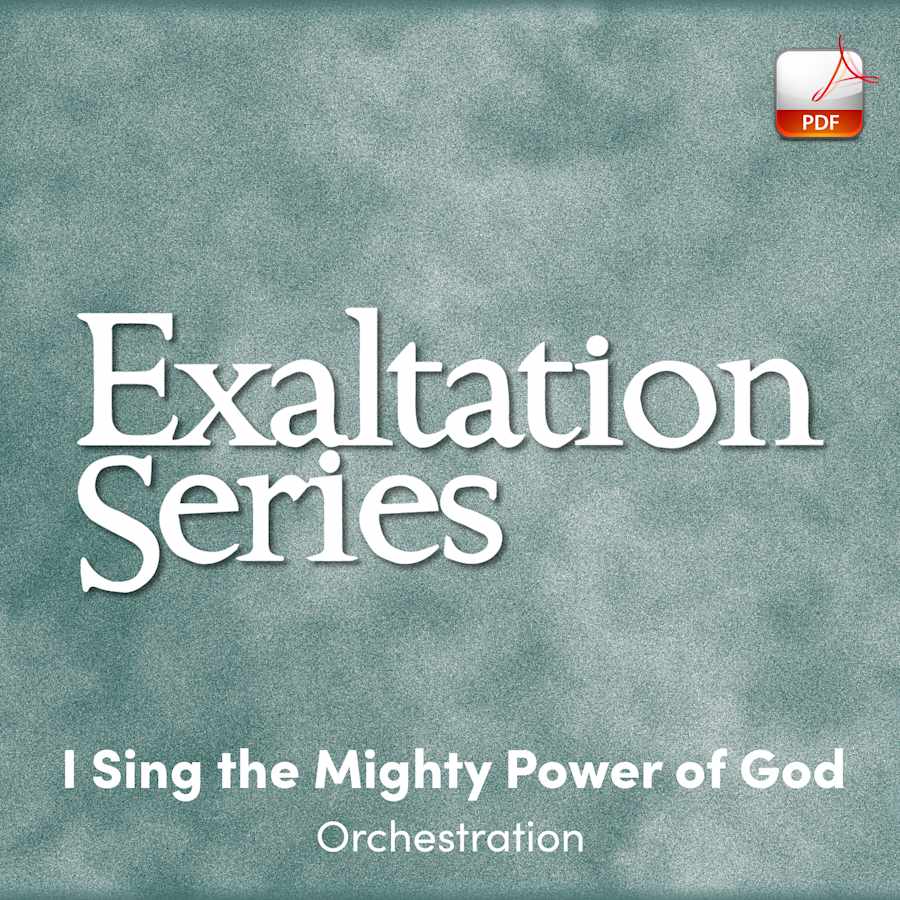 PDF

Exaltation Series

I Sing the Mighty Power of God

Orchestration